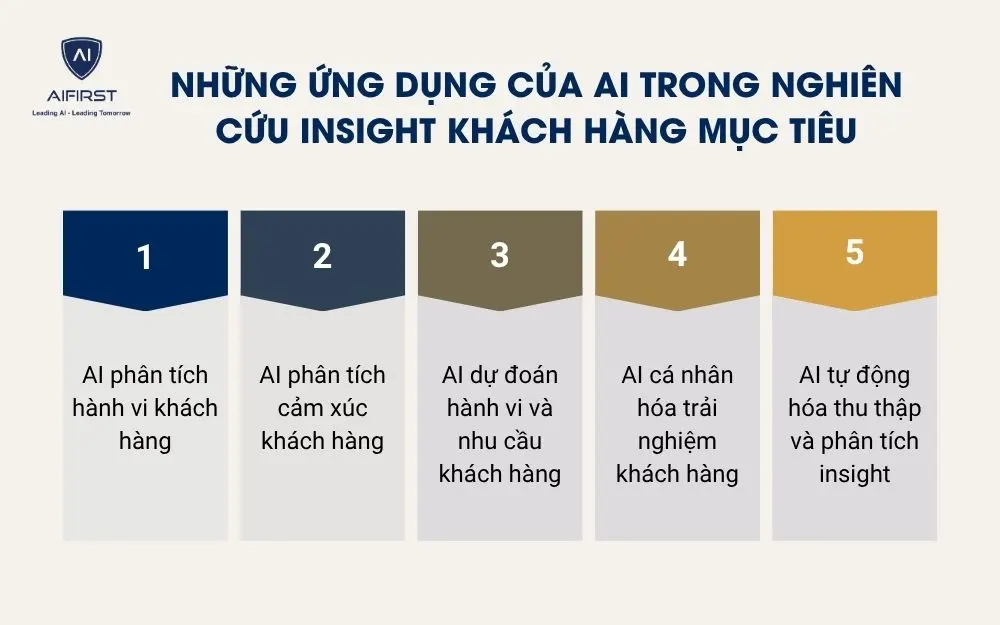 AI
AIFIRST
Leading AI - Leading Tomorrow

NHỮNG ỨNG DỤNG CỦA AI TRONG NGHIÊN CỨU INSIGHT KHÁCH HÀNG MỤC TIÊU

1
AI phân tích hành vi khách hàng

2
AI phân tích cảm xúc khách hàng

3
AI dự đoán hành vi và nhu cầu khách hàng

4
AI cá nhân hóa trải nghiệm khách hàng

5
AI tự động hóa thu thập và phân tích insight